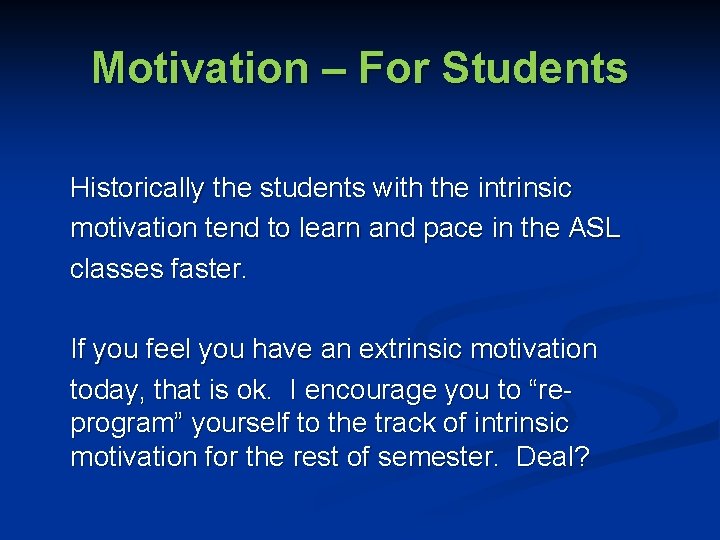 Motivation – For Students

Historically the students with the intrinsic motivation tend to learn and pace in the ASL classes faster.

If you feel you have an extrinsic motivation today, that is ok. I encourage you to “re-program” yourself to the track of intrinsic motivation for the rest of semester. Deal?